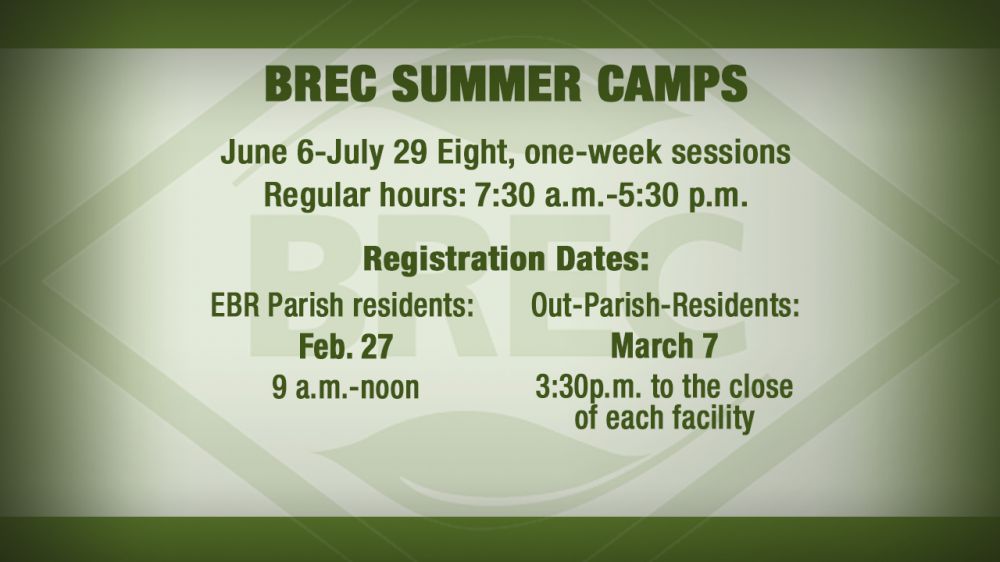 BREC SUMMER CAMPS

June 6-July 29 Eight, one-week sessions
Regular hours: 7:30 a.m.-5:30 p.m.

Registration Dates:

EBR Parish residents:
Feb. 27
9 a.m.-noon

Out-Parish-Residents:
March 7
3:30p.m. to the close of each facility

BREC